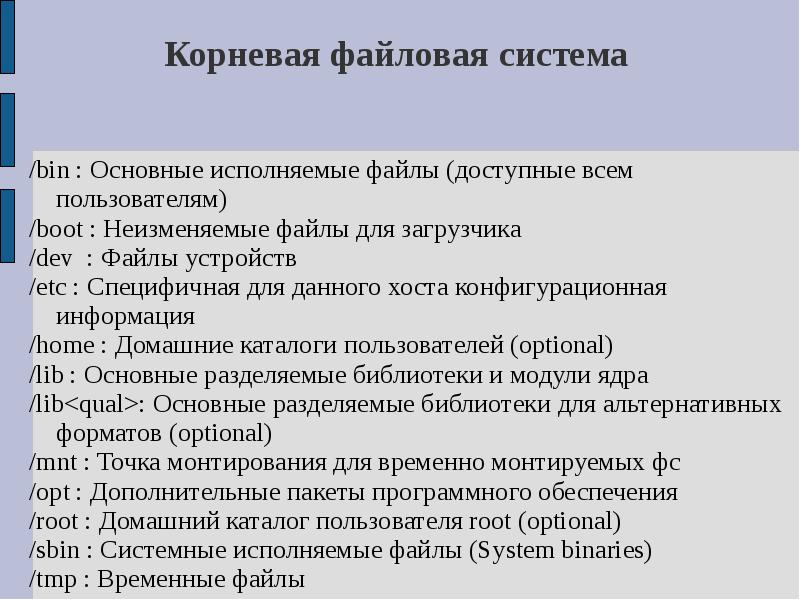 Корневая файловая система

/bin : Основные исполняемые файлы (доступные всем пользователям)
/boot : Неизменяемые файлы для загрузчика
/dev  : Файлы устройств
/etc : Специфичная для данного хоста конфигурационная информация
/home : Домашние каталоги пользователей (optional)
/lib : Основные разделяемые библиотеки и модули ядра
/lib<qual>: Основные разделяемые библиотеки для альтернативных форматов (optional)
/mnt : Точка монтирования для временно монтируемых фс
/opt : Дополнительные пакеты программного обеспечения
/root : Домашний каталог пользователя root (optional)
/sbin : Системные исполняемые файлы (System binaries)
/tmp : Временные файлы